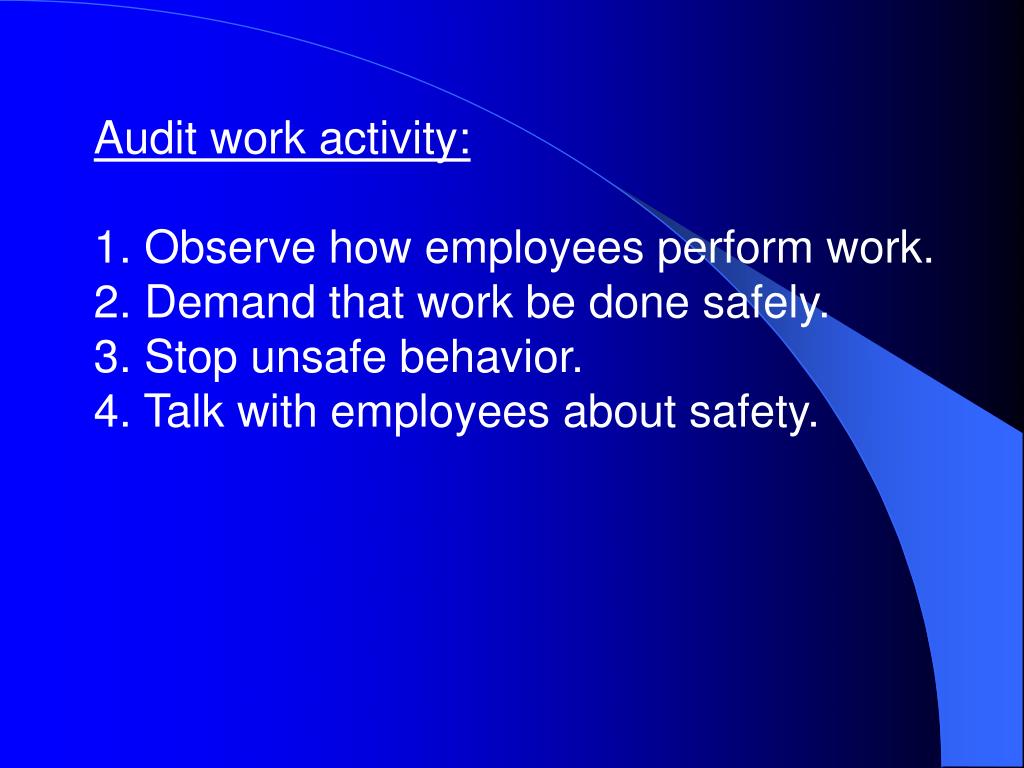 Audit work activity:

1. Observe how employees perform work.
2. Demand that work be done safely.
3. Stop unsafe behavior.
4. Talk with employees about safety.